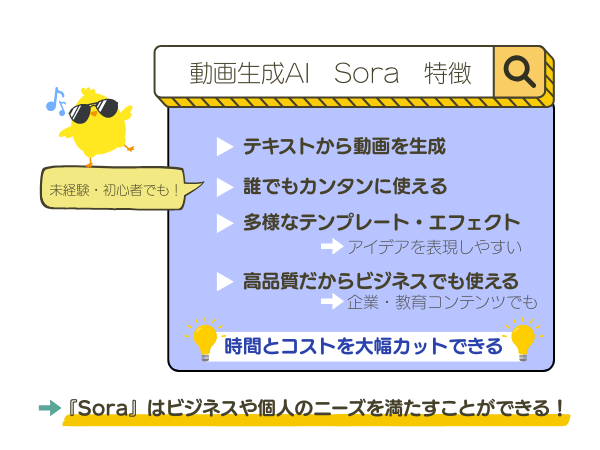 動画生成AI　Sora　特徴

未経験・初心者でも！

テキストから動画を生成

誰でもカンタンに使える

多様なテンプレート・エフェクト
アイデアを表現しやすい

高品質だからビジネスでも使える
企業・教育コンテンツでも

時間とコストを大幅カットできる

『Sora』はビジネスや個人のニーズを満たすことができる！